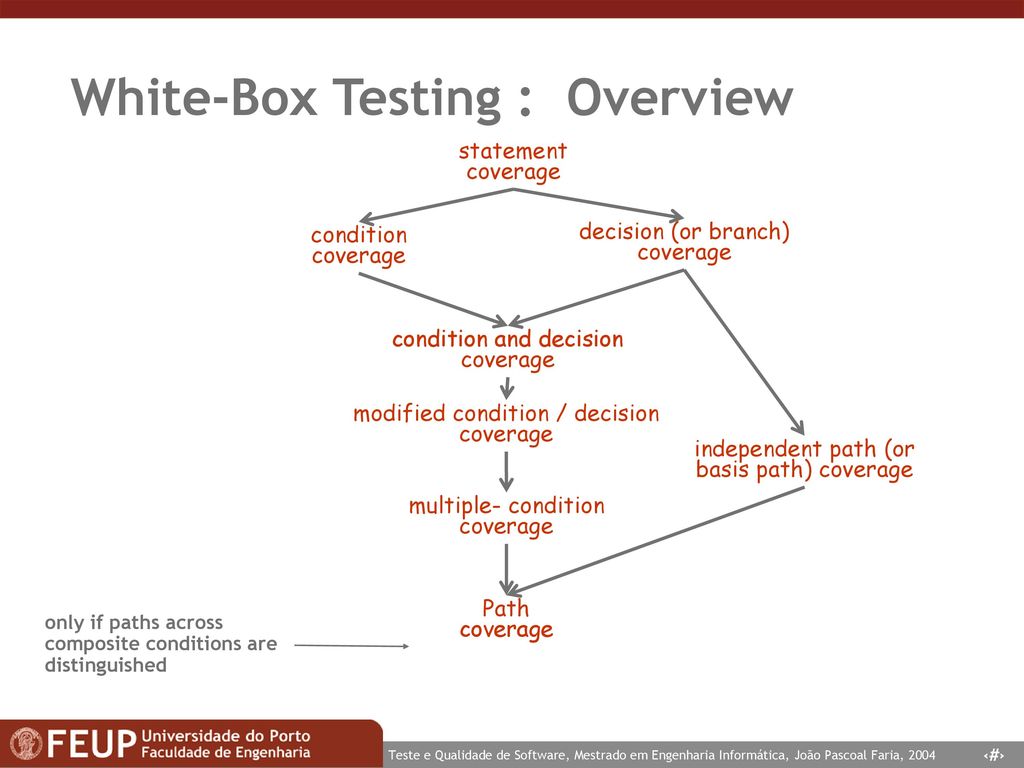 White-Box Testing : Overview

statement coverage

condition coverage

decision (or branch) coverage

condition and decision coverage

modified condition / decision coverage

independent path (or basis path) coverage

multiple- condition coverage

Path coverage

only if paths across composite conditions are distinguished

FEUP Universidade do Porto Faculdade de Engenharia

Teste e Qualidade de Software, Mestrado em Engenharia Informática, João Pascoal Faria, 2004

‹#›